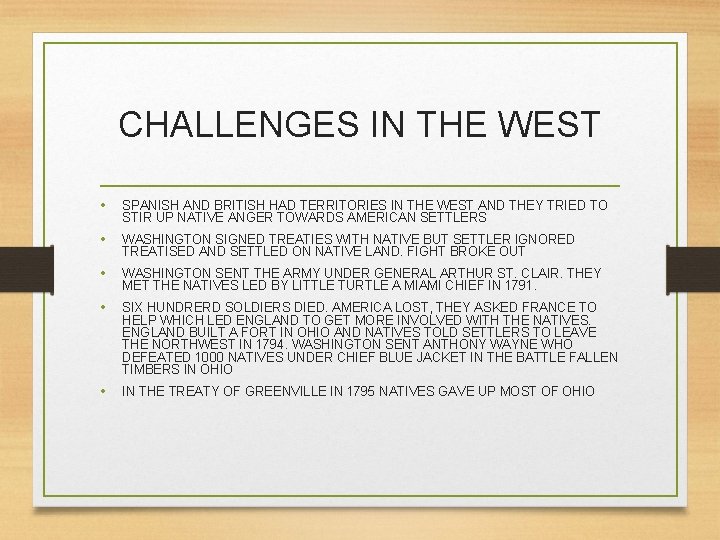 CHALLENGES IN THE WEST

• SPANISH AND BRITISH HAD TERRITORIES IN THE WEST AND THEY TRIED TO STIR UP NATIVE ANGER TOWARDS AMERICAN SETTLERS

• WASHINGTON SIGNED TREATIES WITH NATIVE BUT SETTLER IGNORED TREATISED AND SETTLED ON NATIVE LAND. FIGHT BROKE OUT

• WASHINGTON SENT THE ARMY UNDER GENERAL ARTHUR ST. CLAIR. THEY MET THE NATIVES LED BY LITTLE TURTLE A MIAMI CHIEF IN 1791.

• SIX HUNDRERD SOLDIERS DIED. AMERICA LOST, THEY ASKED FRANCE TO HELP WHICH LED ENGLAND TO GET MORE INVOLVED WITH THE NATIVES. ENGLAND BUILT A FORT IN OHIO AND NATIVES TOLD SETTLERS TO LEAVE THE NORTHWEST IN 1794. WASHINGTON SENT ANTHONY WAYNE WHO DEFEATED 1000 NATIVES UNDER CHIEF BLUE JACKET IN THE BATTLE FALLEN TIMBERS IN OHIO

• IN THE TREATY OF GREENVILLE IN 1795 NATIVES GAVE UP MOST OF OHIO